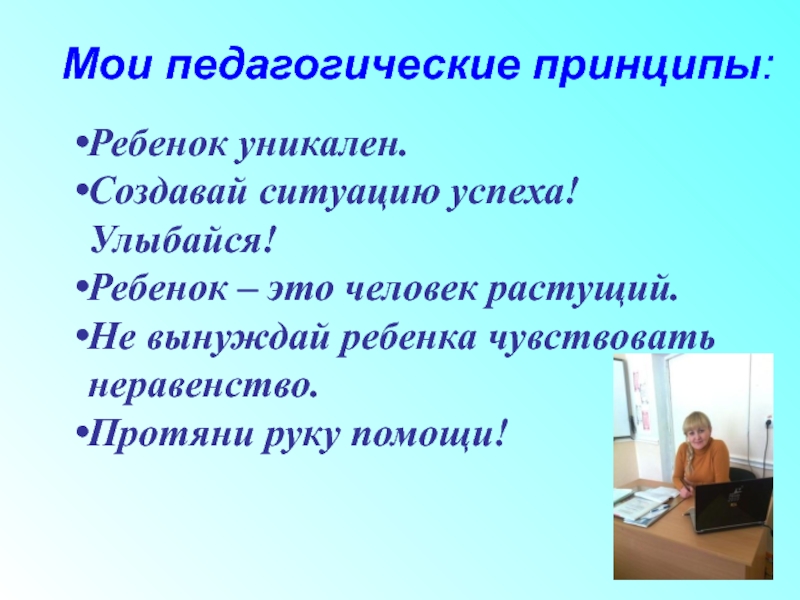 Мои педагогические принципы:

•Ребенок уникален.
•Создавай ситуацию успеха! Улыбайся!
•Ребенок – это человек растущий.
•Не вынуждай ребенка чувствовать неравенство.
•Протяни руку помощи!